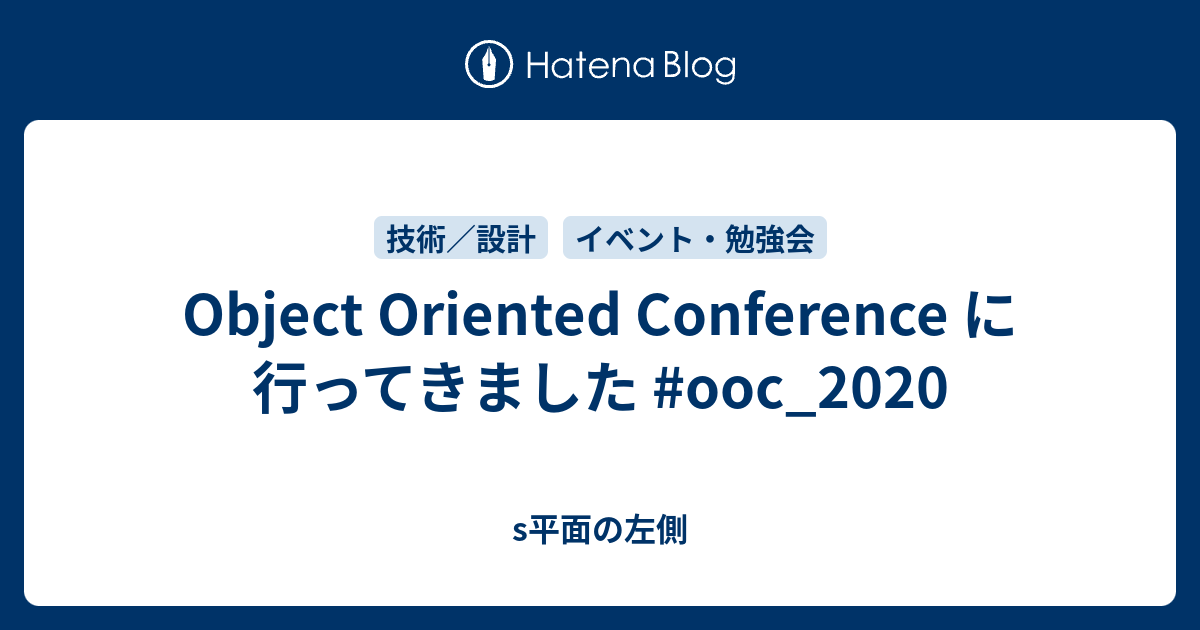 Hatena Blog

技術／設計

イベント・勉強会

Object Oriented Conference に行ってきました #ooc_2020

s平面の左側